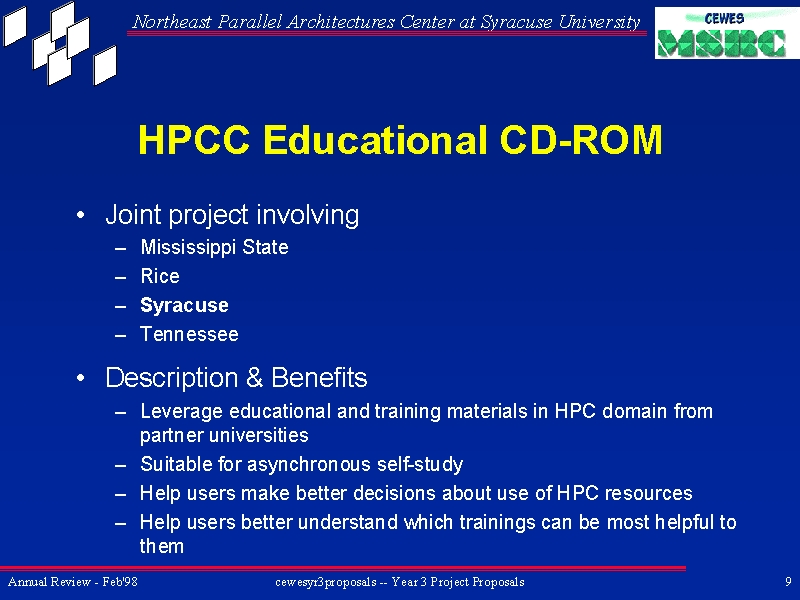 Northeast Parallel Architectures Center at Syracuse University

CEWES
MSRC

HPCC Educational CD-ROM

• Joint project involving
– Mississippi State
– Rice
– Syracuse
– Tennessee

• Description & Benefits
– Leverage educational and training materials in HPC domain from partner universities
– Suitable for asynchronous self-study
– Help users make better decisions about use of HPC resources
– Help users better understand which trainings can be most helpful to them

Annual Review - Feb'98 cewesyr3proposals -- Year 3 Project Proposals 9